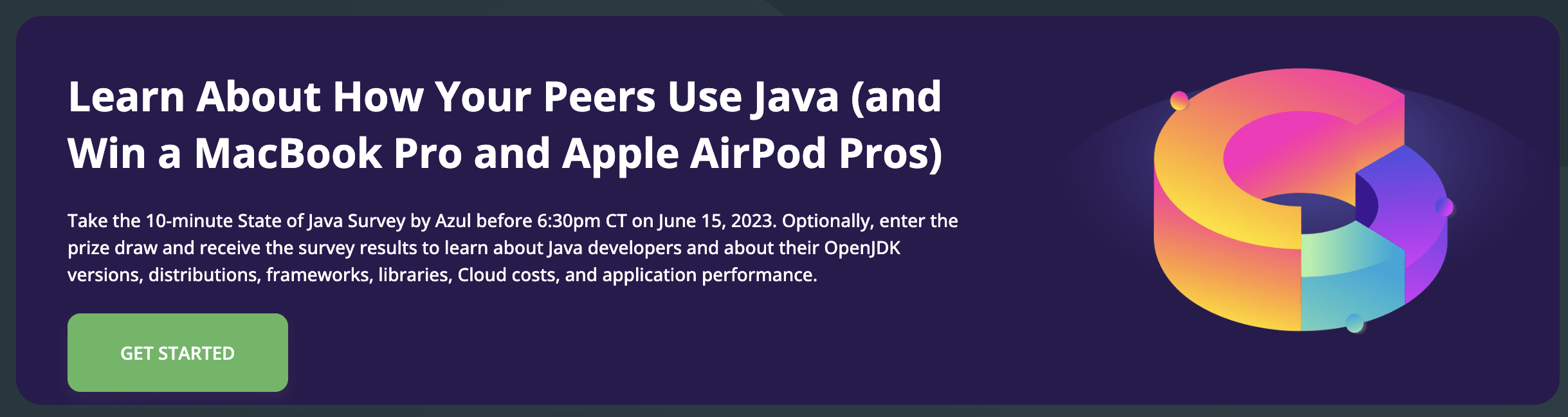 Learn About How Your Peers Use Java (and Win a MacBook Pro and Apple AirPod Pros)

Take the 10-minute State of Java Survey by Azul before 6:30pm CT on June 15, 2023. Optionally, enter the prize draw and receive the survey results to learn about Java developers and about their OpenJDK versions, distributions, frameworks, libraries, Cloud costs, and application performance.

GET STARTED